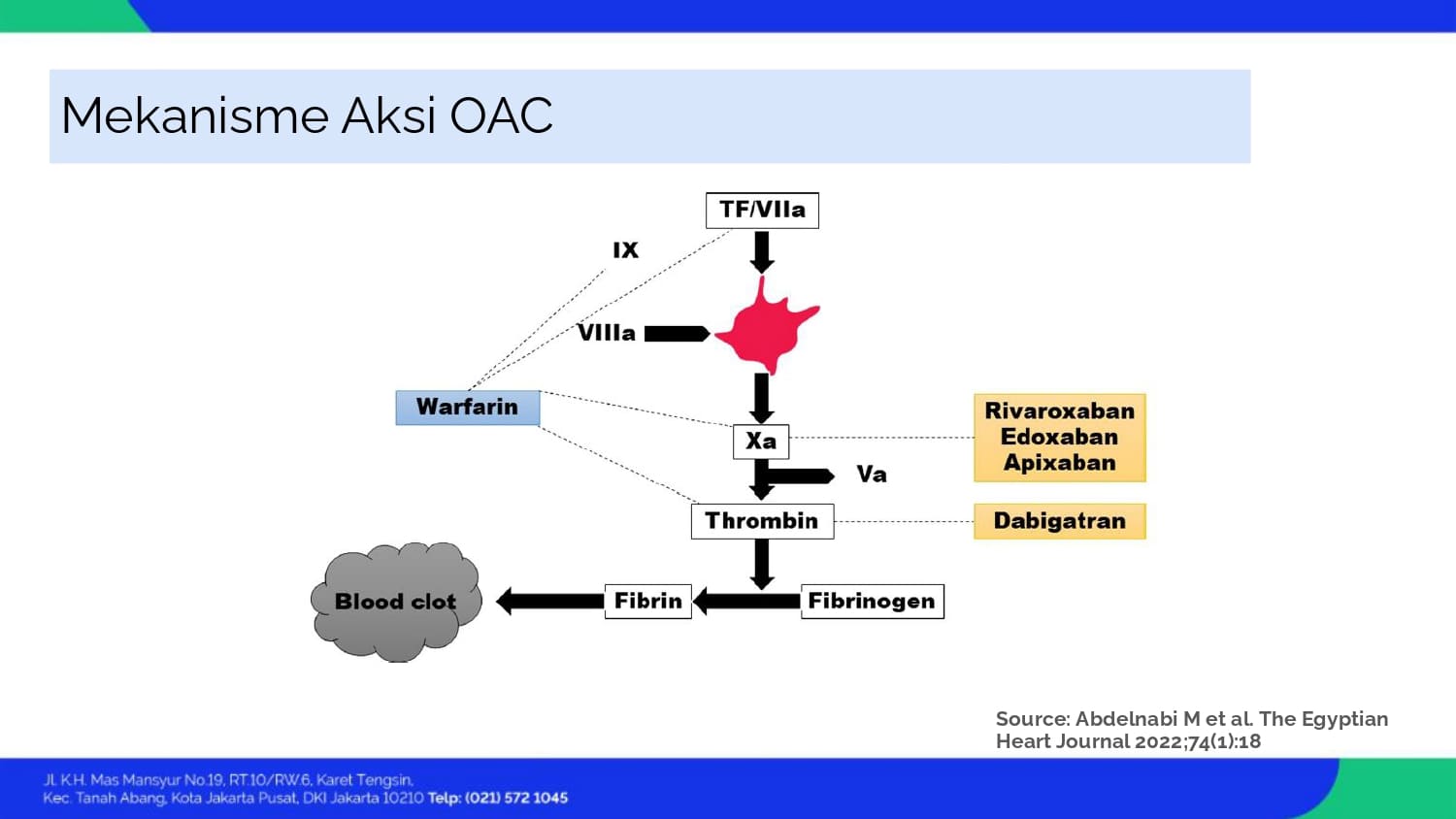 Mekanisme Aksi OAC

TF/VIIa

IX

VIIIa

Warfarin

Xa

Va

Rivaroxaban
Edoxaban
Apixaban

Thrombin

Dabigatran

Blood clot

Fibrin

Fibrinogen

Source: Abdelnabi M et al. The Egyptian Heart Journal 2022;74(1):18

Jl. K.H. Mas Mansyur No.19, RT.10/RW.6, Karet Tengsin,
Kec. Tanah Abang, Kota Jakarta Pusat, DKI Jakarta 10210 Telp: (021) 572 1045